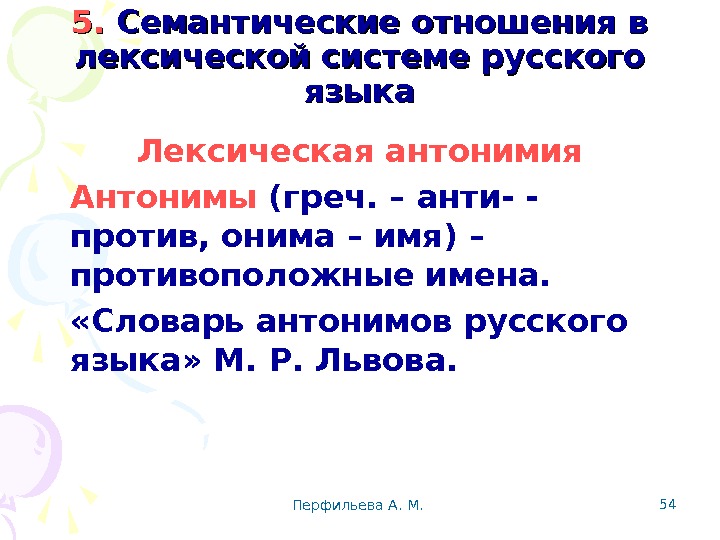 5. Семантические отношения в лексической системе русского языка

Лексическая антонимия

Антонимы (греч. – анти- - против, онима – имя) – противоположные имена.

«Словарь антонимов русского языка» М. Р. Львова.

Перфильева А. М.

54